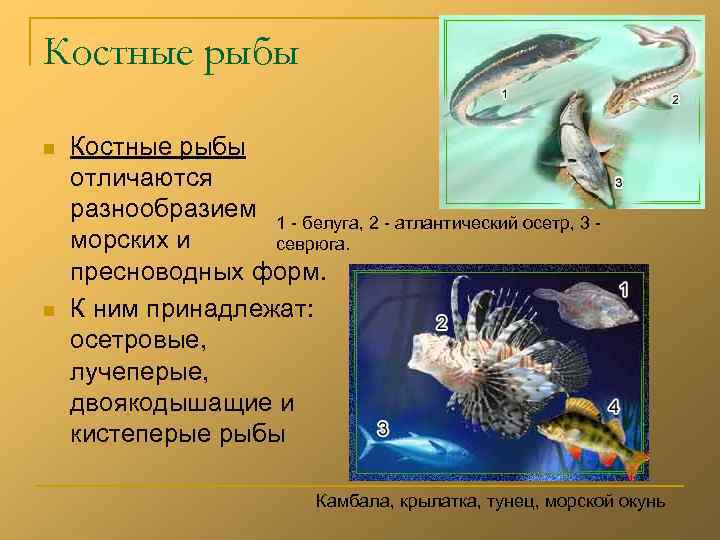 Костные рыбы

Костные рыбы отличаются разнообразием морских и пресноводных форм.

К ним принадлежат: осетровые, лучеперые, двоякодышащие и кистеперые рыбы

1 2 3

1 - белуга, 2 - атлантический осетр, 3 - севрюга.

1 2 3 4

Камбала, крылатка, тунец, морской окунь